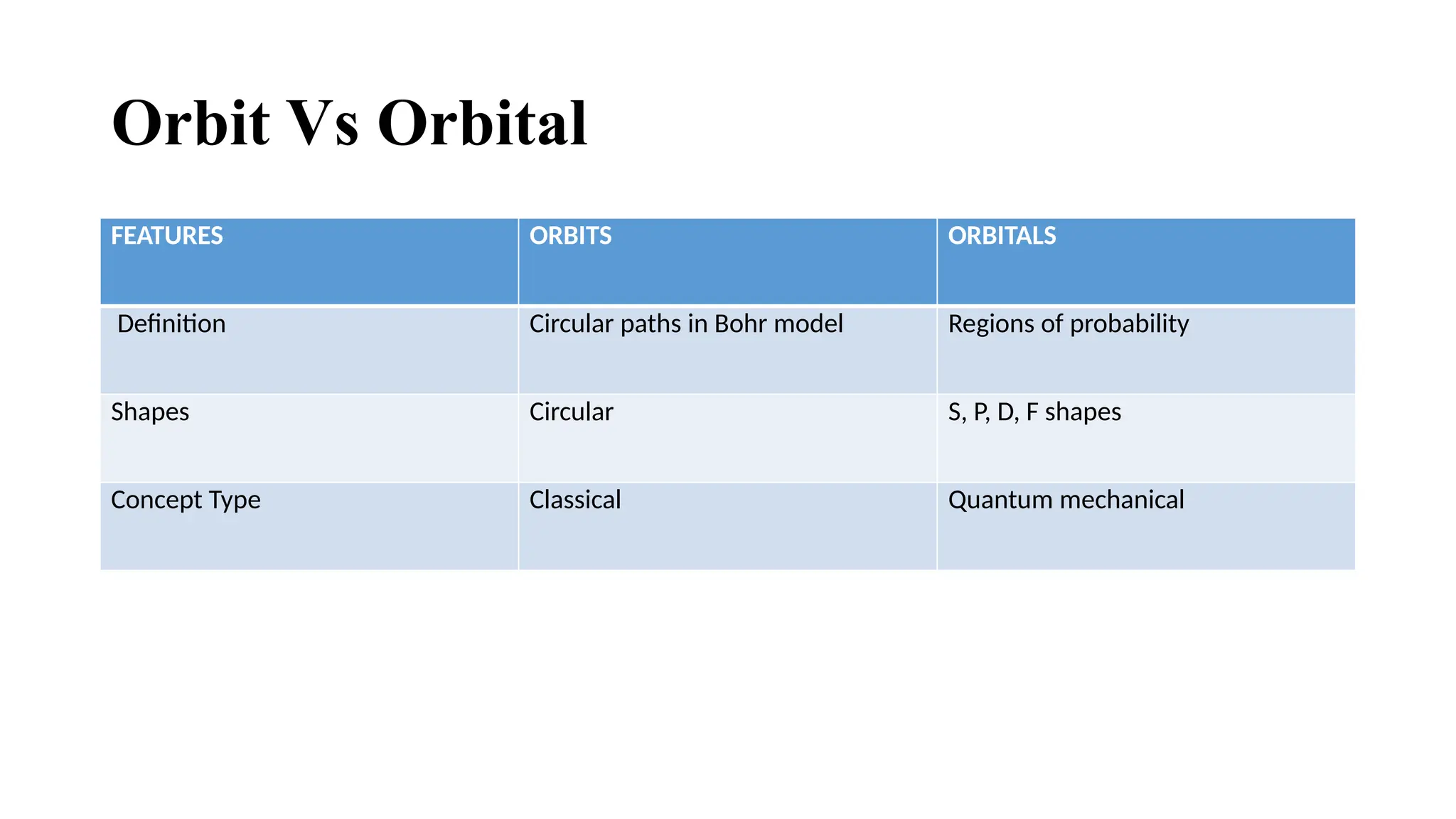 Orbit Vs Orbital

| FEATURES | ORBITS | ORBITALS |
|---|---|---|
| Definition | Circular paths in Bohr model | Regions of probability |
| Shapes | Circular | S, P, D, F shapes |
| Concept Type | Classical | Quantum mechanical |